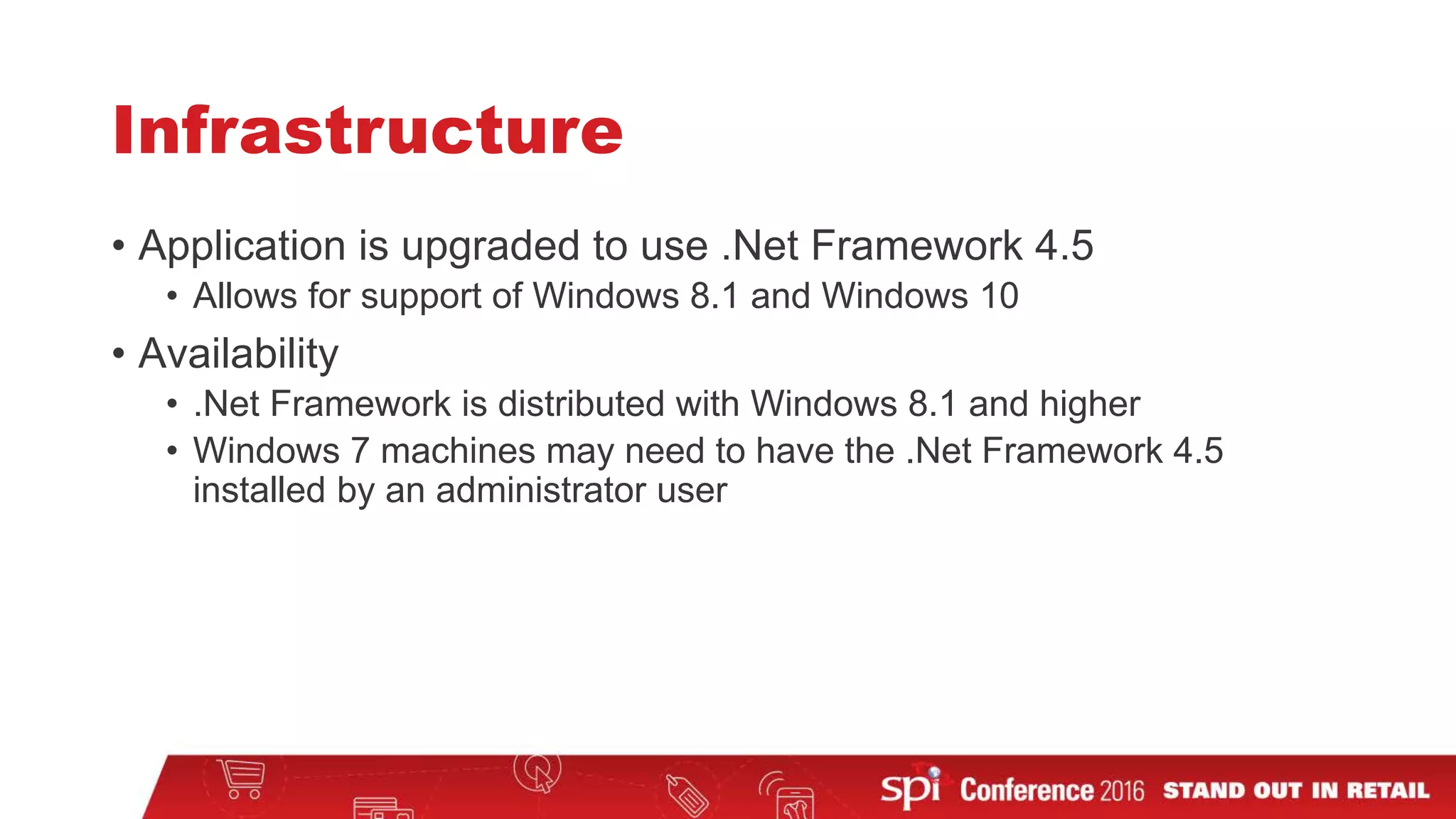 Infrastructure

• Application is upgraded to use .Net Framework 4.5
  • Allows for support of Windows 8.1 and Windows 10
• Availability
  • .Net Framework is distributed with Windows 8.1 and higher
  • Windows 7 machines may need to have the .Net Framework 4.5 installed by an administrator user

spi Conference 2016 STAND OUT IN RETAIL